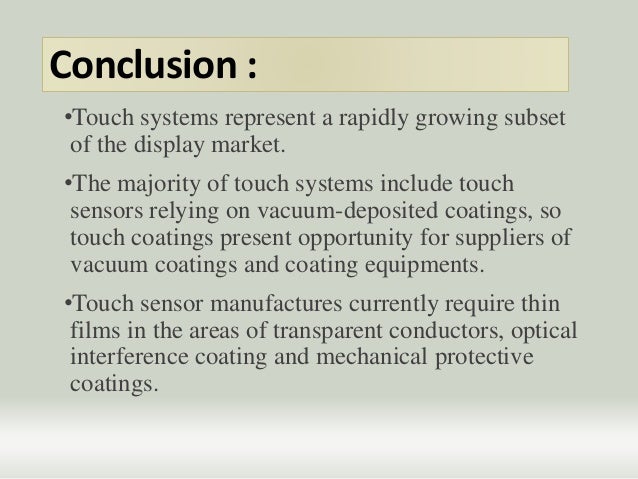 Conclusion :

•Touch systems represent a rapidly growing subset of the display market.

•The majority of touch systems include touch sensors relying on vacuum-deposited coatings, so touch coatings present opportunity for suppliers of vacuum coatings and coating equipments.

•Touch sensor manufactures currently require thin films in the areas of transparent conductors, optical interference coating and mechanical protective coatings.